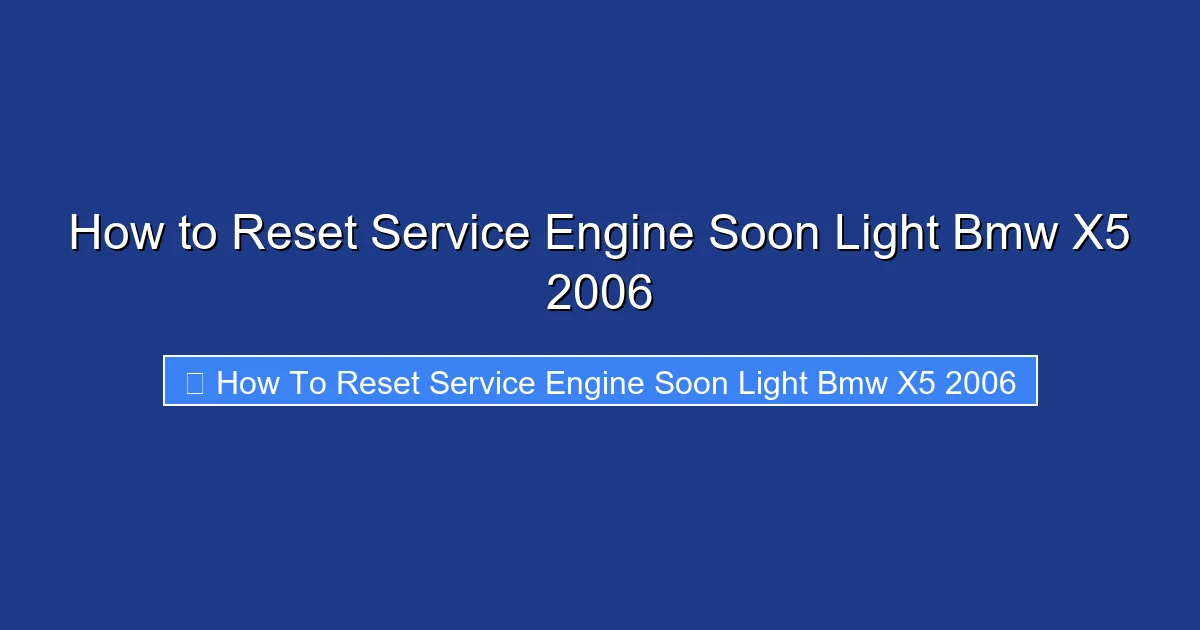 How to Reset Service Engine Soon Light Bmw X5 2006

How To Reset Service Engine Soon Light Bmw X5 2006